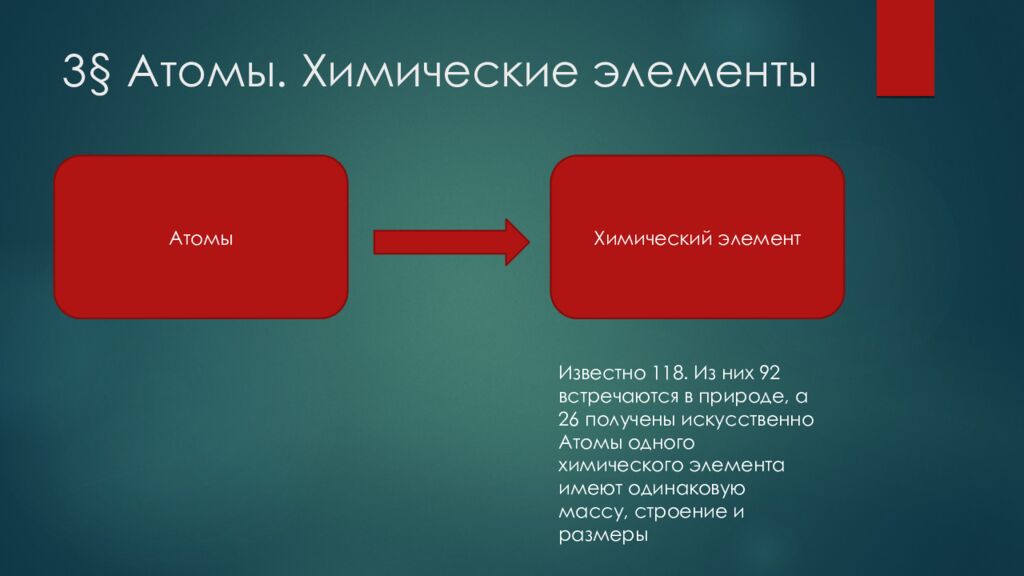 3§ Атомы. Химические элементы

Атомы

Химический элемент

Известно 118. Из них 92 встречаются в природе, а 26 получены искусственно
Атомы одного химического элемента имеют одинаковую массу, строение и размеры